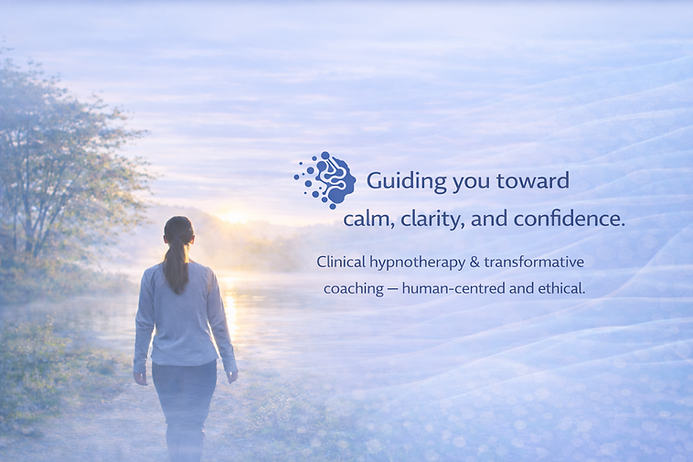 Guiding you toward calm, clarity, and confidence.

Clinical hypnotherapy & transformative coaching — human-centred and ethical.